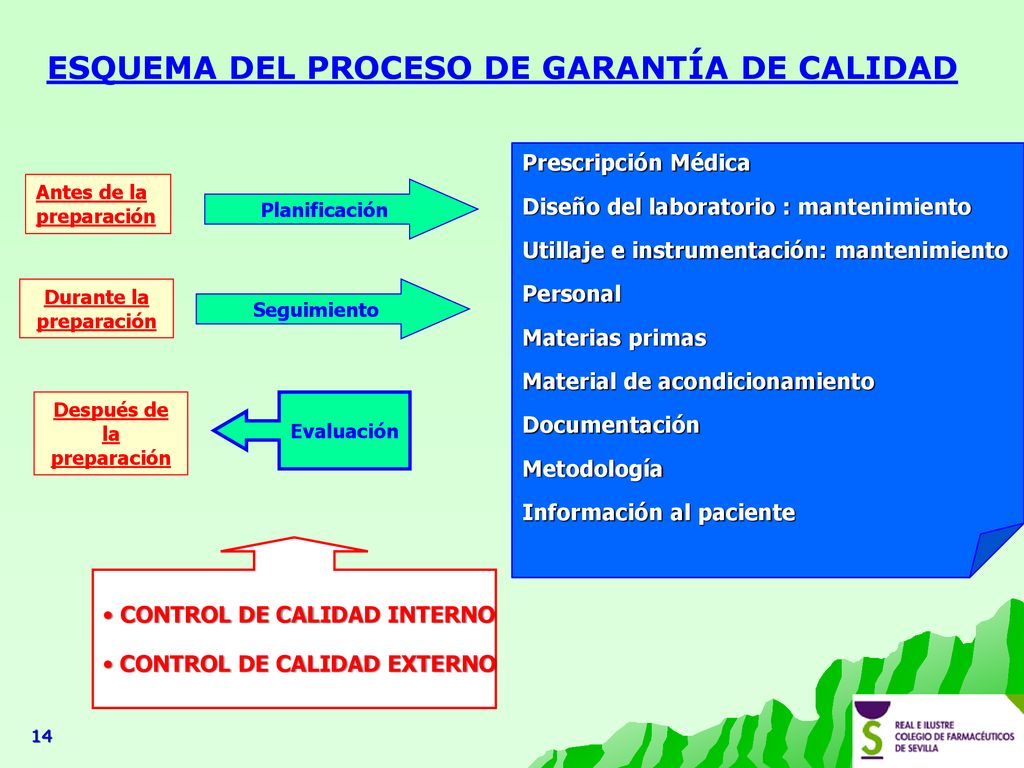 ESQUEMA DEL PROCESO DE GARANTÍA DE CALIDAD

Antes de la preparación

Planificación

Durante la preparación

Seguimiento

Después de la preparación

Evaluación

Prescripción Médica

Diseño del laboratorio : mantenimiento

Utillaje e instrumentación: mantenimiento

Personal

Materias primas

Material de acondicionamiento

Documentación

Metodología

Información al paciente

• CONTROL DE CALIDAD INTERNO

• CONTROL DE CALIDAD EXTERNO

14

REAL E ILUSTRE COLEGIO DE FARMACÉUTICOS DE SEVILLA